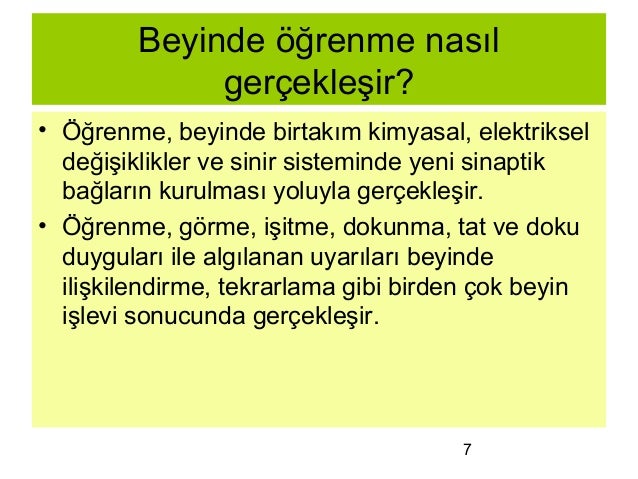 Beyinde öğrenme nasıl gerçekleşir?

• Öğrenme, beyinde birtakım kimyasal, elektriksel değişiklikler ve sinir sisteminde yeni sinaptik bağların kurulması yoluyla gerçekleşir.

• Öğrenme, görme, işitme, dokunma, tat ve doku duyguları ile algılanan uyarıları beyinde ilişkilendirme, tekrarlama gibi birden çok beyin işlevi sonucunda gerçekleşir.

7